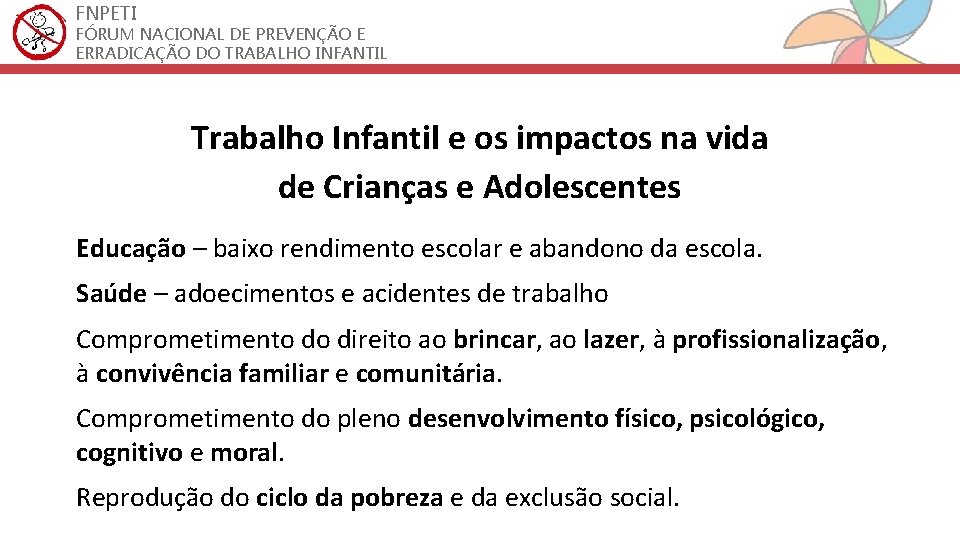 FNPETI
FÓRUM NACIONAL DE PREVENÇÃO E ERRADICAÇÃO DO TRABALHO INFANTIL

Trabalho Infantil e os impactos na vida de Crianças e Adolescentes

Educação – baixo rendimento escolar e abandono da escola.

Saúde – adoecimentos e acidentes de trabalho

Comprometimento do direito ao brincar, ao lazer, à profissionalização, à convivência familiar e comunitária.

Comprometimento do pleno desenvolvimento físico, psicológico, cognitivo e moral.

Reprodução do ciclo da pobreza e da exclusão social.